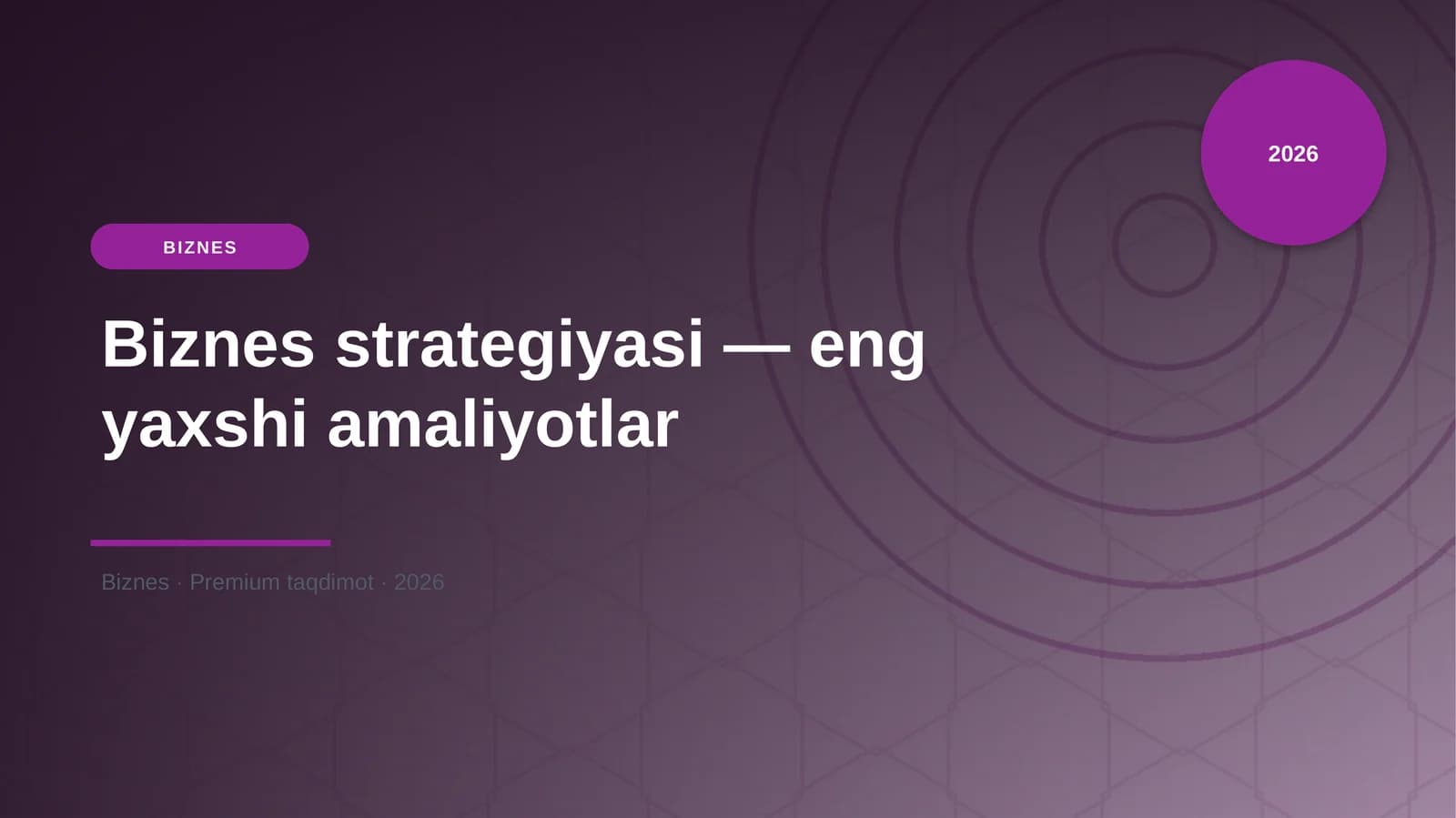 2026

BIZNES

Biznes strategiyasi — eng yaxshi amaliyotlar

Biznes · Premium taqdimot · 2026